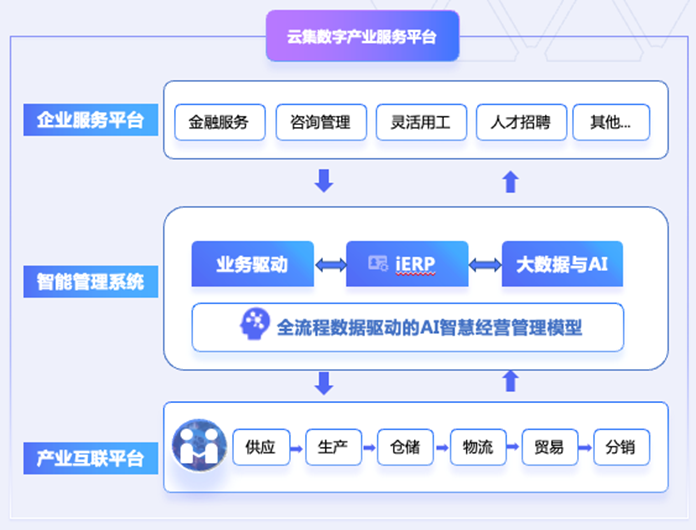 云集数字产业服务平台

企业服务平台

金融服务 咨询管理 灵活用工 人才招聘 其他...

智能管理系统

业务驱动 iERP 大数据与AI

全流程数据驱动的AI智慧经营管理模型

产业互联平台

供应 生产 仓储 物流 贸易 分销